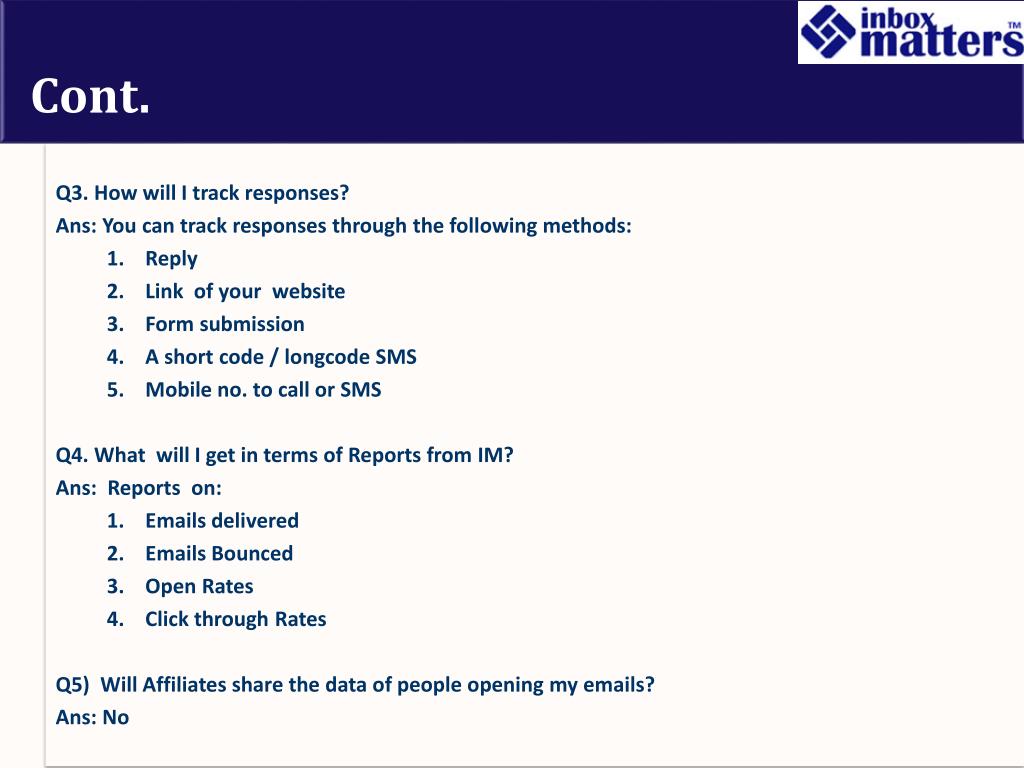 inbox matters™

Cont.

Q3. How will I track responses?
Ans: You can track responses through the following methods:
1. Reply
2. Link of your website
3. Form submission
4. A short code / longcode SMS
5. Mobile no. to call or SMS

Q4. What will I get in terms of Reports from IM?
Ans: Reports on:
1. Emails delivered
2. Emails Bounced
3. Open Rates
4. Click through Rates

Q5) Will Affiliates share the data of people opening my emails?
Ans: No